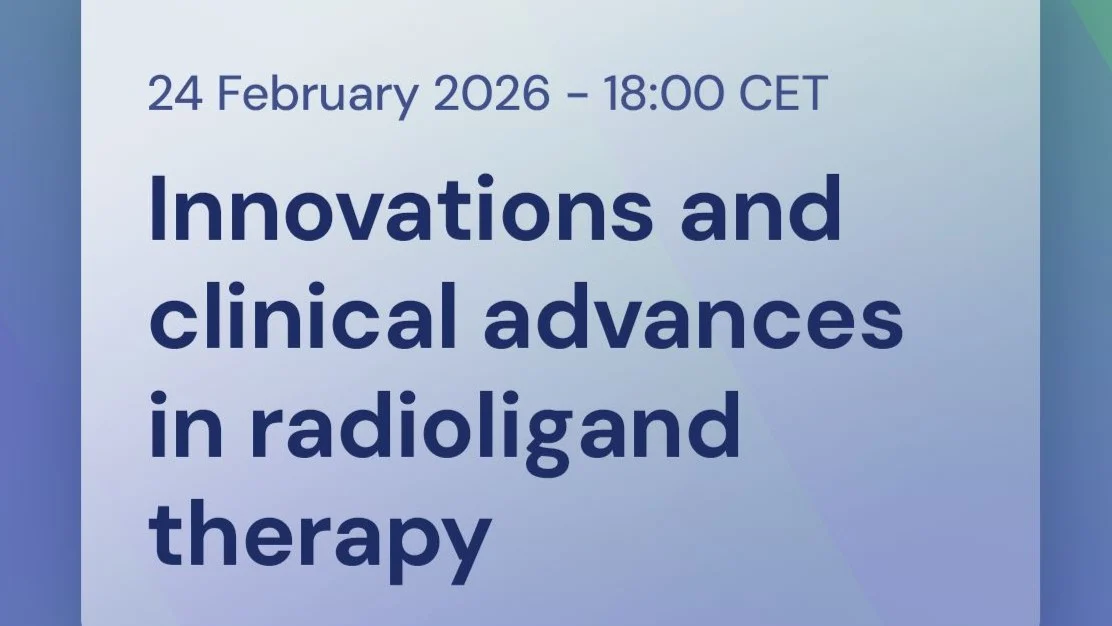 24 February 2026 - 18:00 CET

Innovations and clinical advances in radioligand therapy